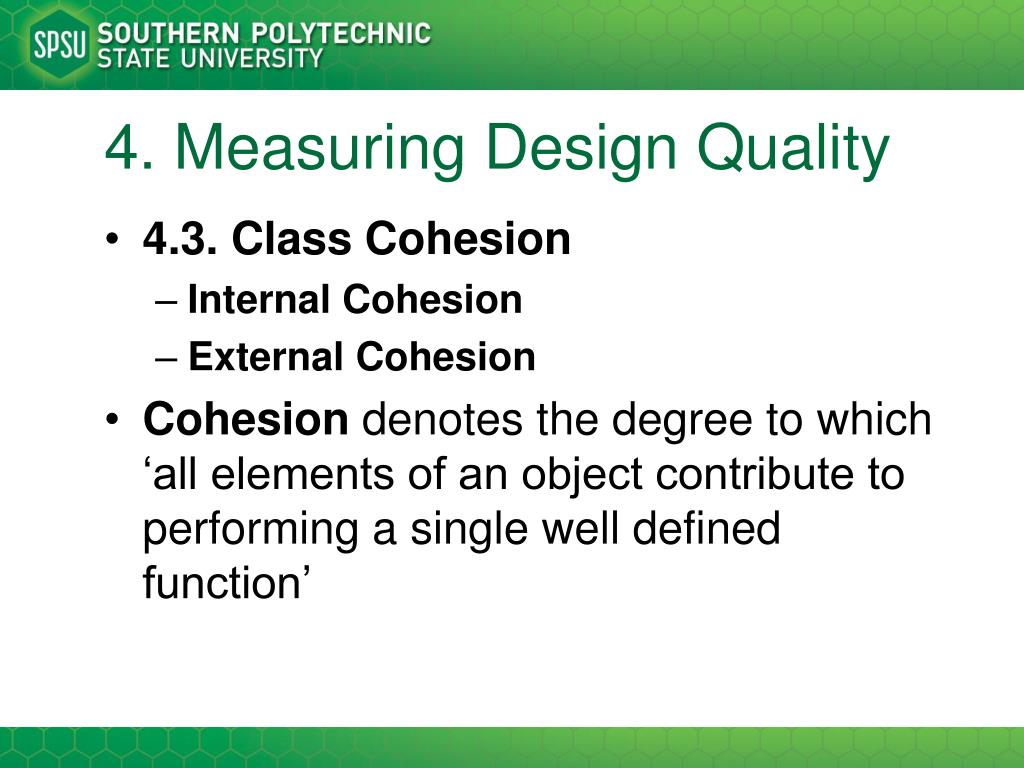 SPSU SOUTHERN POLYTECHNIC STATE UNIVERSITY

4. Measuring Design Quality

• 4.3. Class Cohesion
– Internal Cohesion
– External Cohesion
• Cohesion denotes the degree to which ‘all elements of an object contribute to performing a single well defined function’